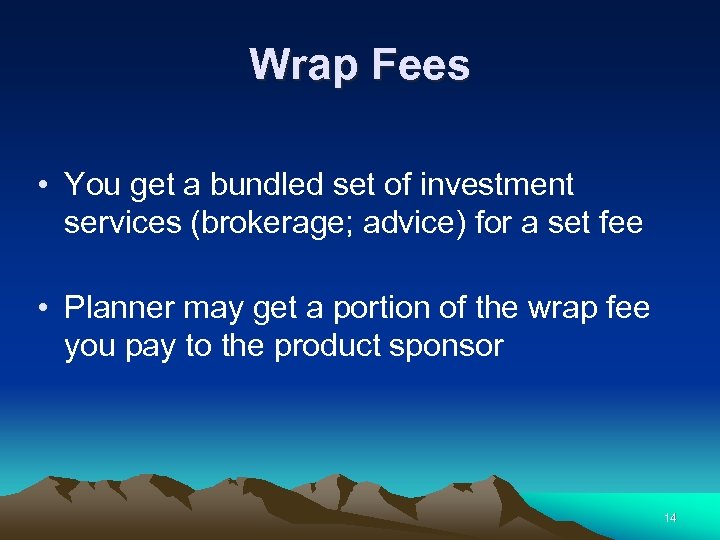 Wrap Fees

• You get a bundled set of investment services (brokerage; advice) for a set fee

• Planner may get a portion of the wrap fee you pay to the product sponsor

14